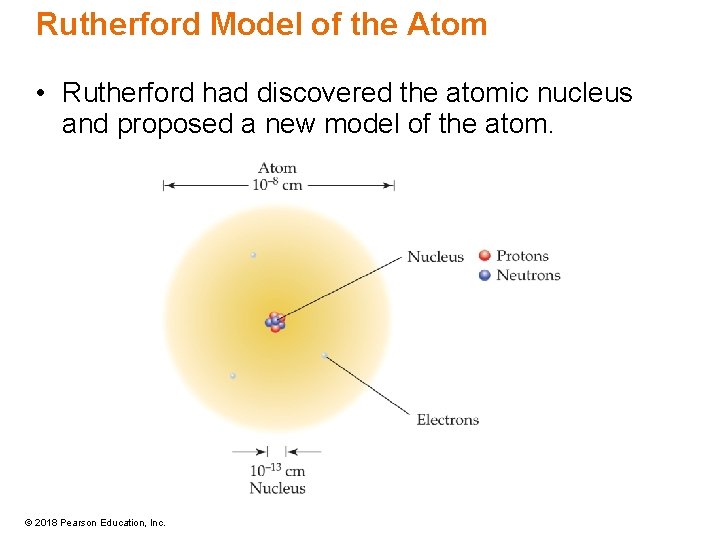 Rutherford Model of the Atom

• Rutherford had discovered the atomic nucleus and proposed a new model of the atom.

Atom
$10^{-8}$ cm

Nucleus
Protons
Neutrons

Electrons

$10^{-13}$ cm
Nucleus

© 2018 Pearson Education, Inc.